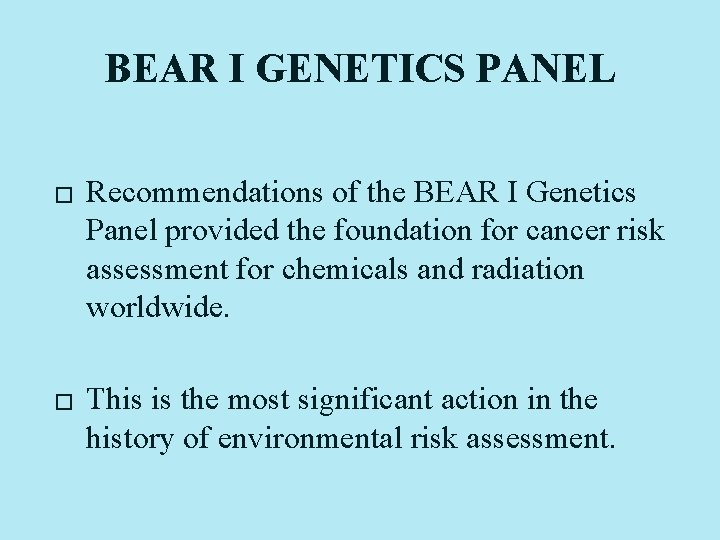 BEAR I GENETICS PANEL

□ Recommendations of the BEAR I Genetics Panel provided the foundation for cancer risk assessment for chemicals and radiation worldwide.

□ This is the most significant action in the history of environmental risk assessment.